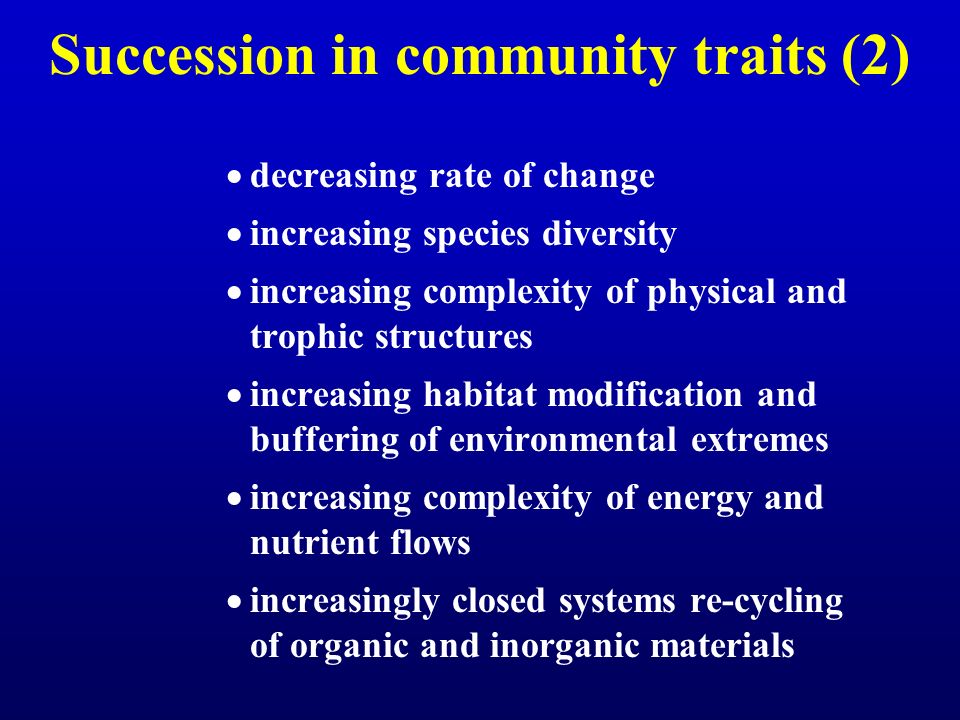 Succession in community traits (2)

• decreasing rate of change

• increasing species diversity

• increasing complexity of physical and trophic structures

• increasing habitat modification and buffering of environmental extremes

• increasing complexity of energy and nutrient flows

• increasingly closed systems re-cycling of organic and inorganic materials